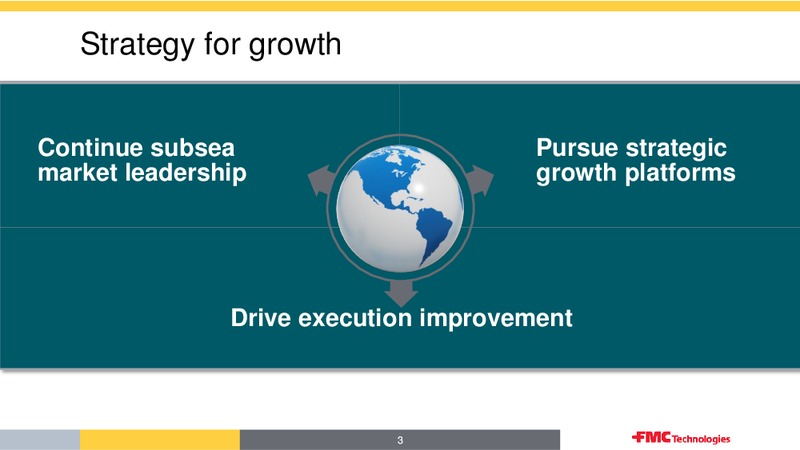 Strategy for growth

Continue subsea market leadership

Pursue strategic growth platforms

Drive execution improvement

3

FMC Technologies